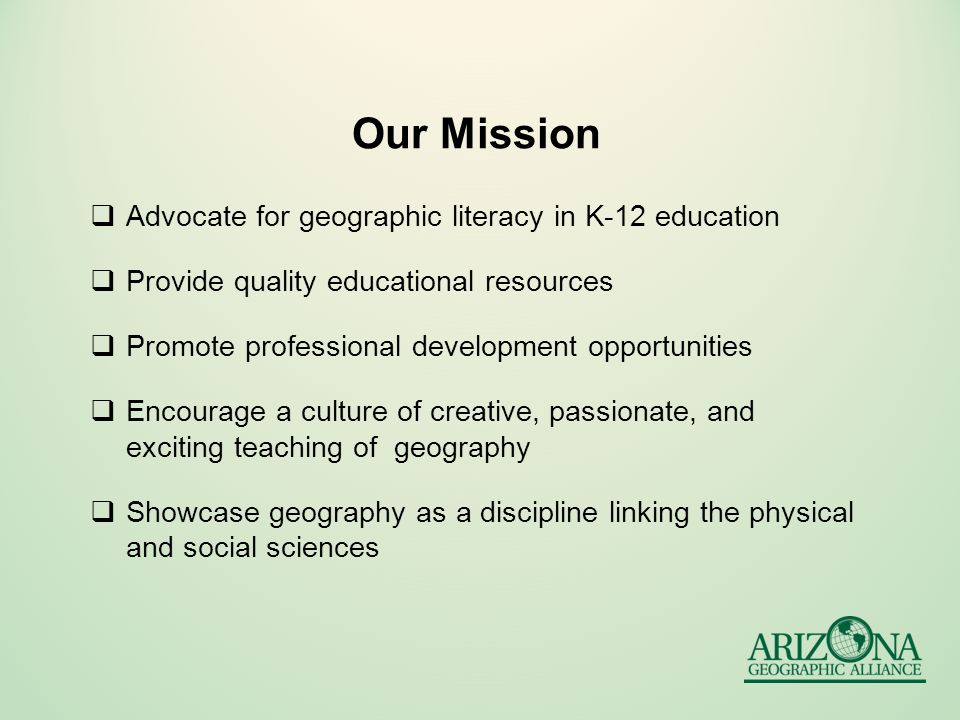 Our Mission

❑ Advocate for geographic literacy in K-12 education

❑ Provide quality educational resources

❑ Promote professional development opportunities

❑ Encourage a culture of creative, passionate, and exciting teaching of geography

❑ Showcase geography as a discipline linking the physical and social sciences

ARIZONA
GEOGRAPHIC ALLIANCE